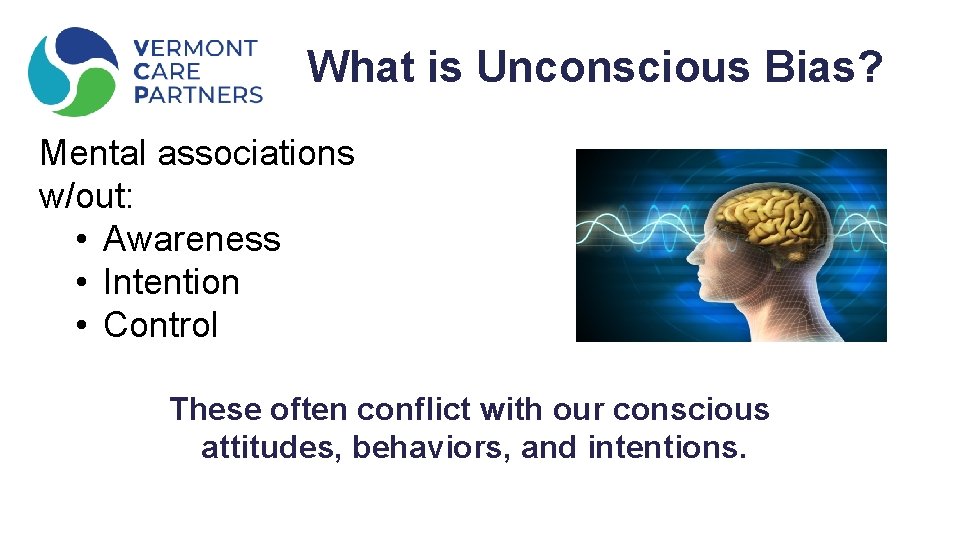 VERMONT CARE PARTNERS

What is Unconscious Bias?

Mental associations w/out:
• Awareness
• Intention
• Control

These often conflict with our conscious attitudes, behaviors, and intentions.